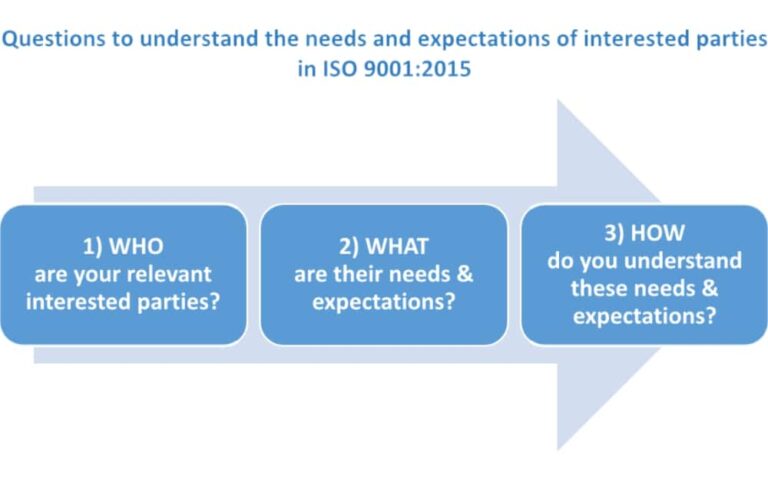 Questions to understand the needs and expectations of interested parties in ISO 9001:2015

1) WHO
are your relevant interested parties?

2) WHAT
are their needs & expectations?

3) HOW
do you understand these needs & expectations?